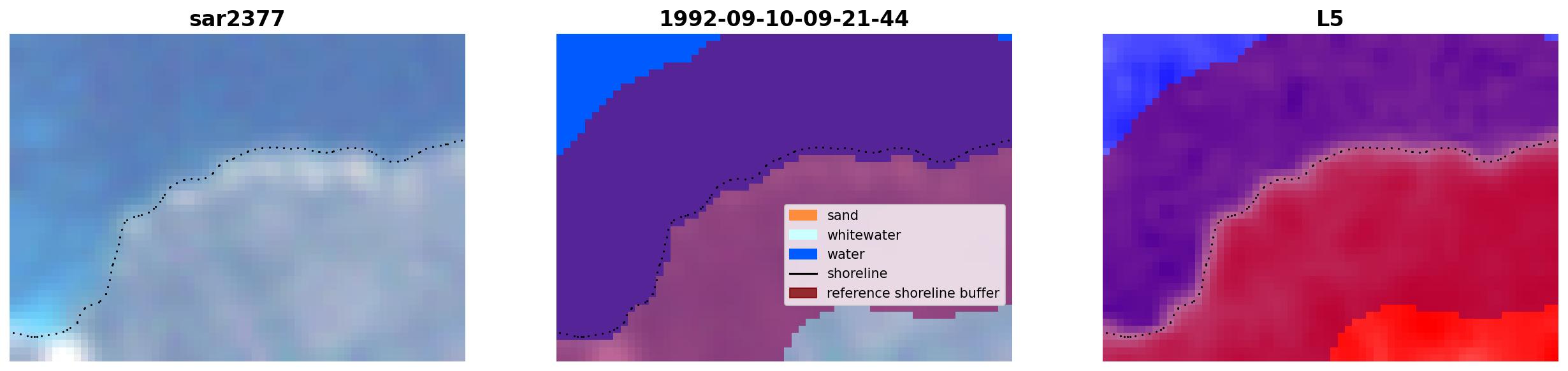 sar2377

1992-09-10-09-21-44

sand
whitewater
water
shoreline
reference shoreline buffer

L5